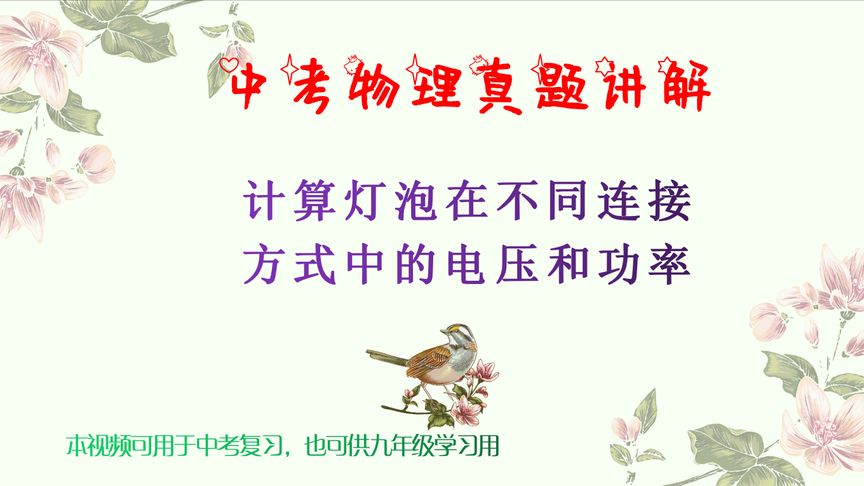 中考物理真题讲解

计算灯泡在不同连接方式中的电压和功率

本视频可用于中考复习，也可供九年级学习用